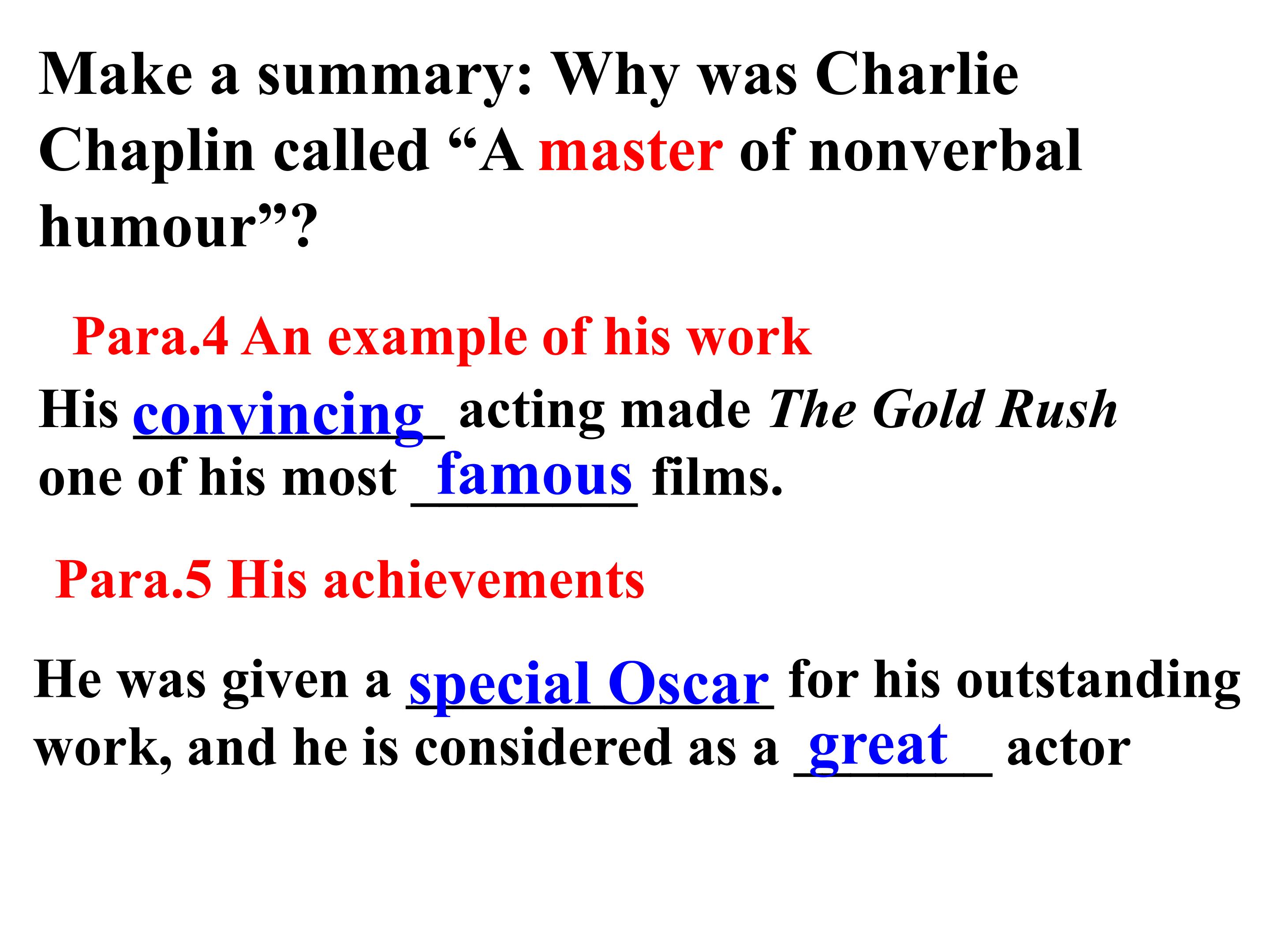 Make a summary: Why was Charlie Chaplin called “A master of nonverbal humour”?

Para.4 An example of his work

His convincing acting made The Gold Rush one of his most famous films.

Para.5 His achievements

He was given a special Oscar for his outstanding work, and he is considered as a great actor